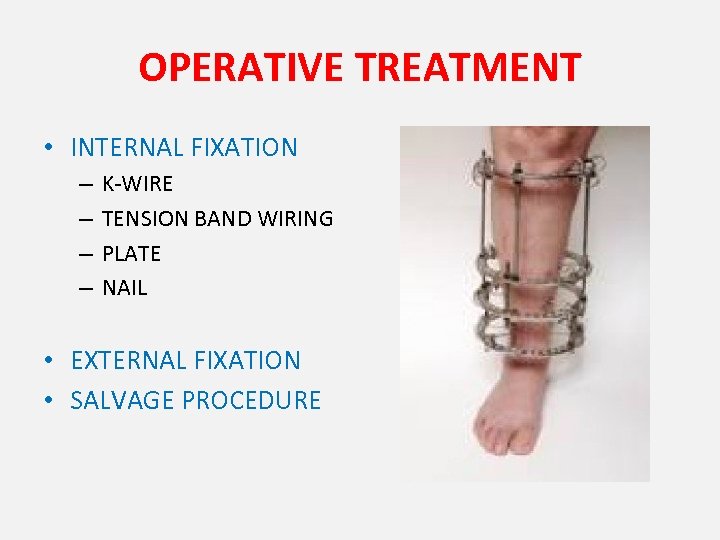 OPERATIVE TREATMENT

• INTERNAL FIXATION
– K-WIRE
– TENSION BAND WIRING
– PLATE
– NAIL

• EXTERNAL FIXATION
• SALVAGE PROCEDURE